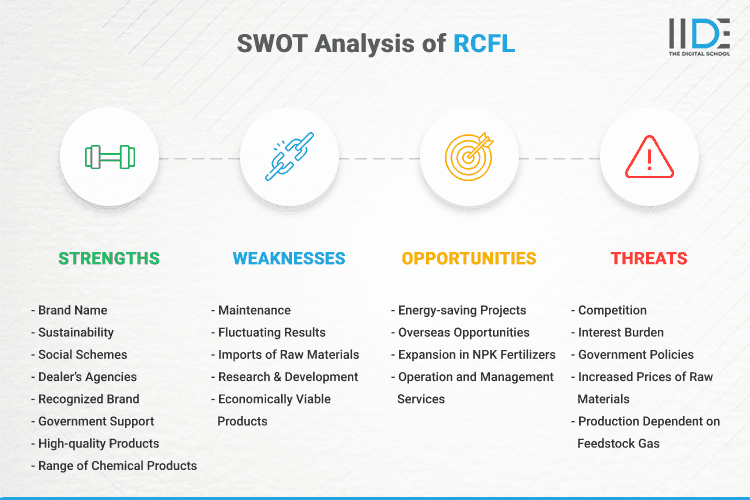 SWOT Analysis of RCFL

IIDE
THE DIGITAL SCHOOL

STRENGTHS

- Brand Name
- Sustainability
- Social Schemes
- Dealer's Agencies
- Recognized Brand
- Government Support
- High-quality Products
- Range of Chemical Products

WEAKNESSES

- Maintenance
- Fluctuating Results
- Imports of Raw Materials
- Research & Development
- Economically Viable Products

OPPORTUNITIES

- Energy-saving Projects
- Overseas Opportunities
- Expansion in NPK Fertilizers
- Operation and Management Services

THREATS

- Competition
- Interest Burden
- Government Policies
- Increased Prices of Raw Materials
- Production Dependent on Feedstock Gas